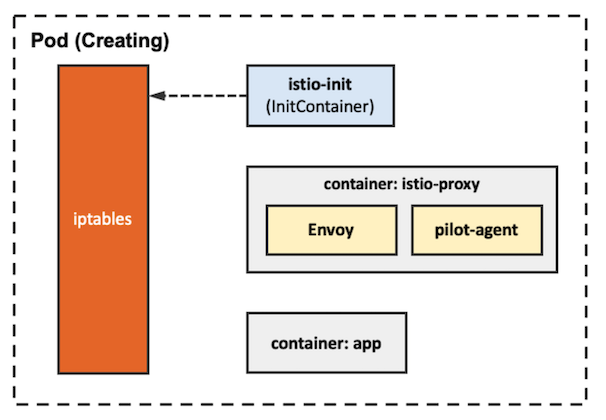 Pod (Creating)

iptables

istio-init
(InitContainer)

container: istio-proxy

Envoy

pilot-agent

container: app